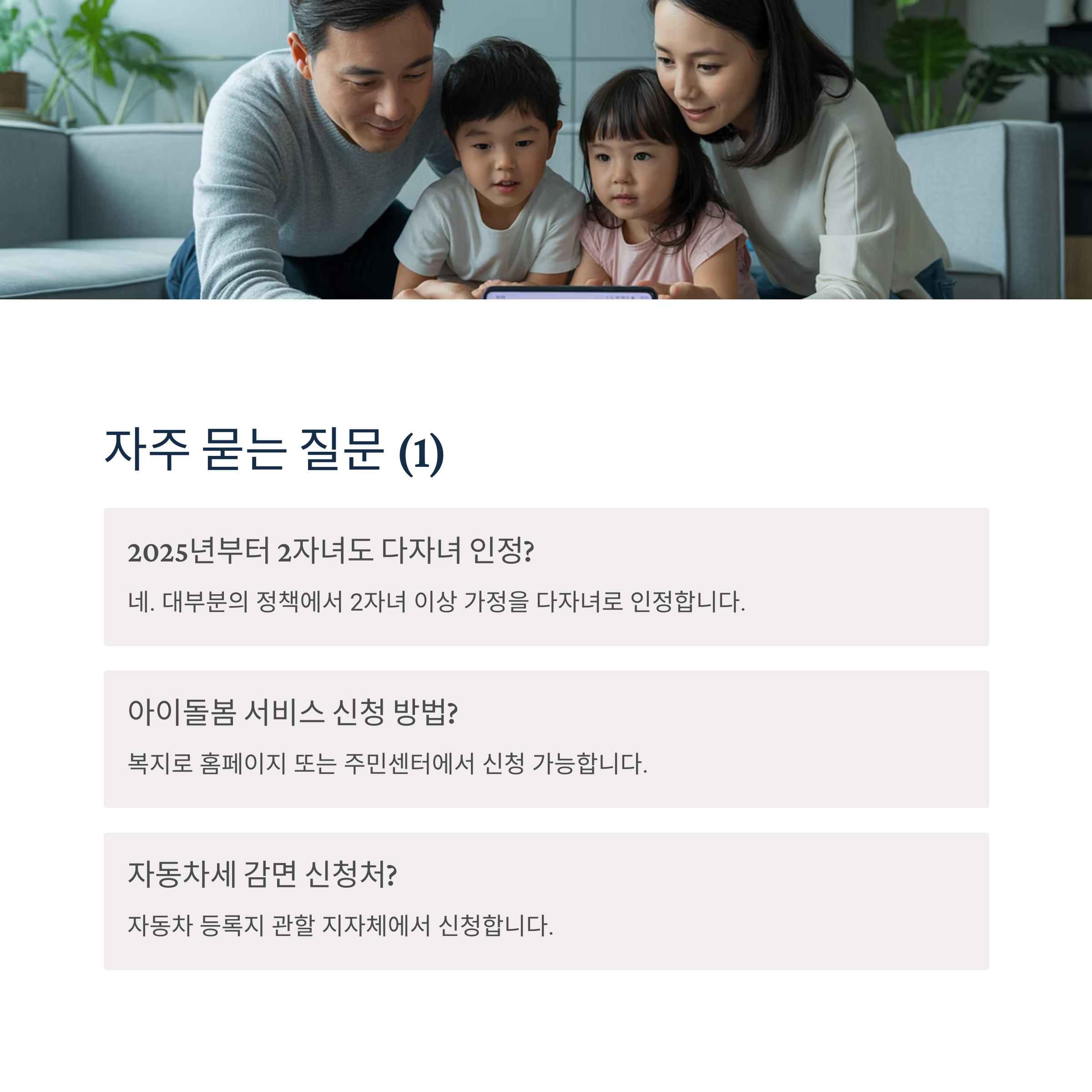 자주 묻는 질문 (1)

2025년부터 2자녀도 다자녀 인정?

네. 대부분의 정책에서 2자녀 이상 가정을 다자녀로 인정합니다.

아이돌봄 서비스 신청 방법?

복지로 홈페이지 또는 주민센터에서 신청 가능합니다.

자동차세 감면 신청처?

자동차 등록지 관할 지자체에서 신청합니다.